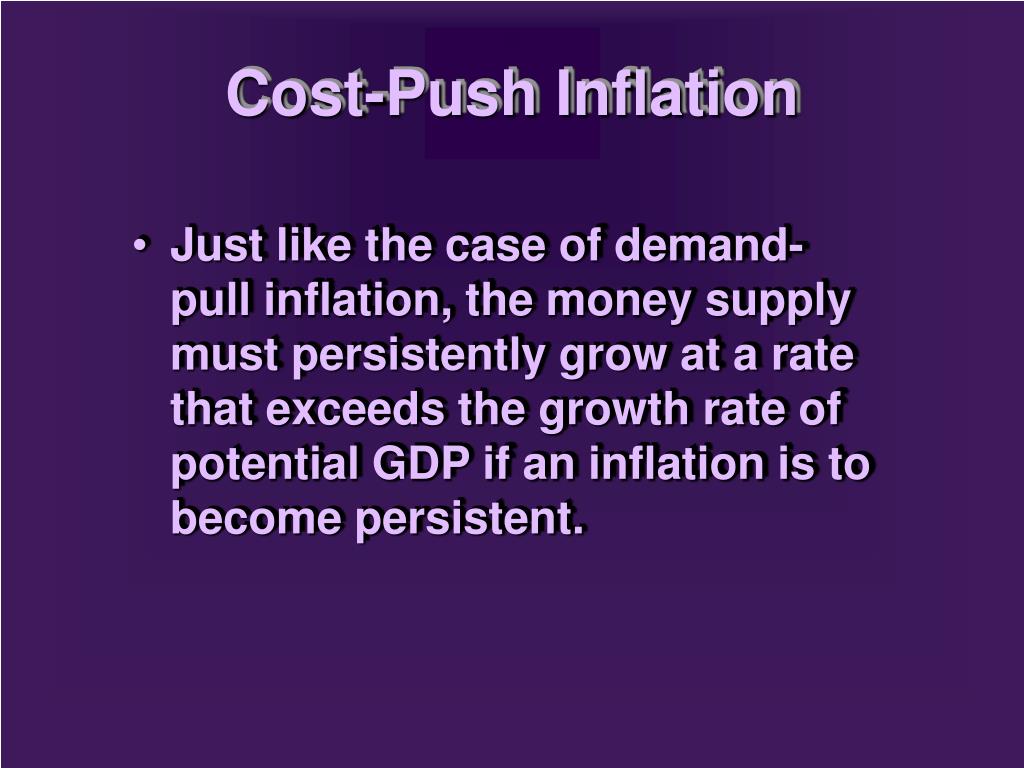 Cost-Push Inflation

• Just like the case of demand-pull inflation, the money supply must persistently grow at a rate that exceeds the growth rate of potential GDP if an inflation is to become persistent.